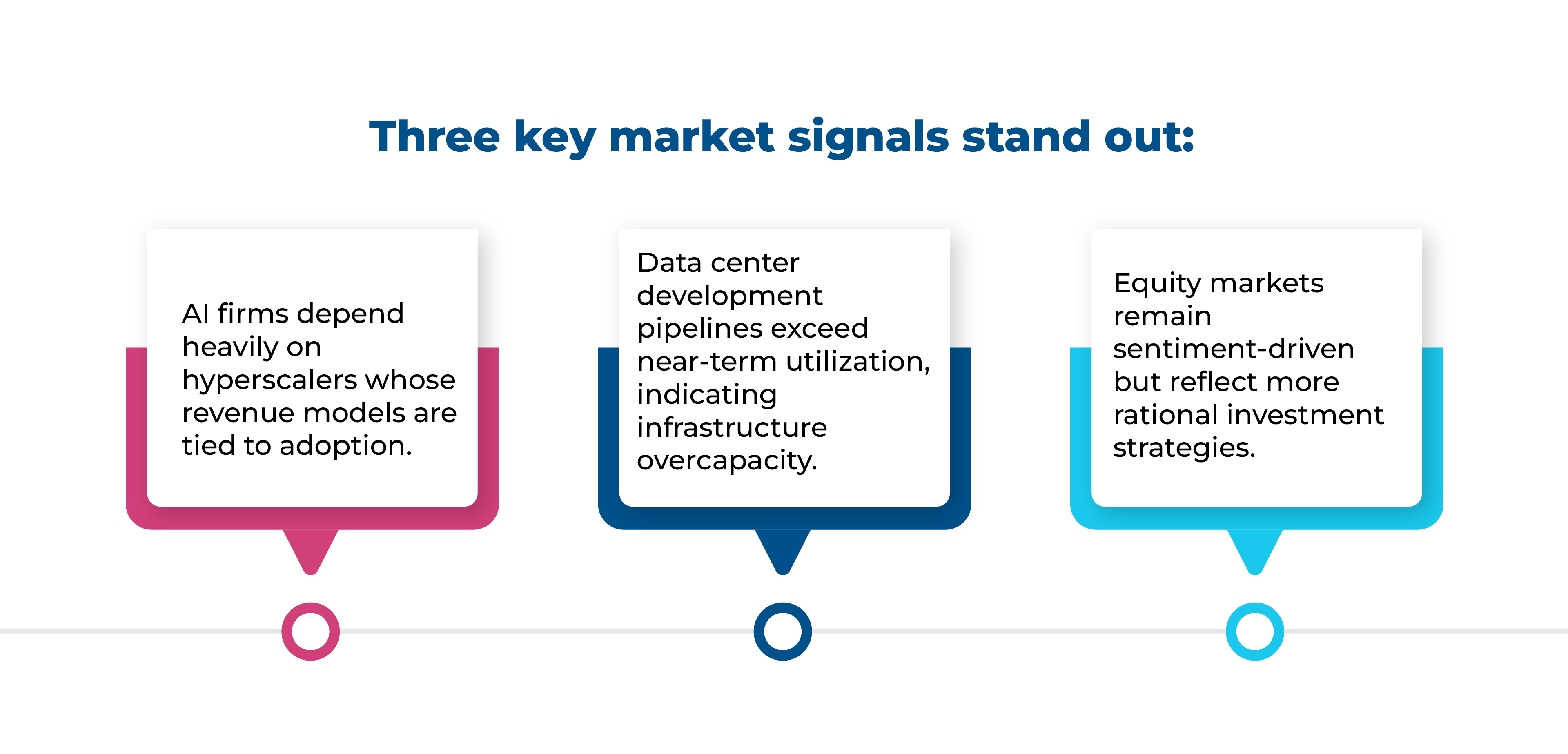 Three key market signals stand out:

AI firms depend heavily on hyperscalers whose revenue models are tied to adoption.

Data center development pipelines exceed near-term utilization, indicating infrastructure overcapacity.

Equity markets remain sentiment-driven but reflect more rational investment strategies.